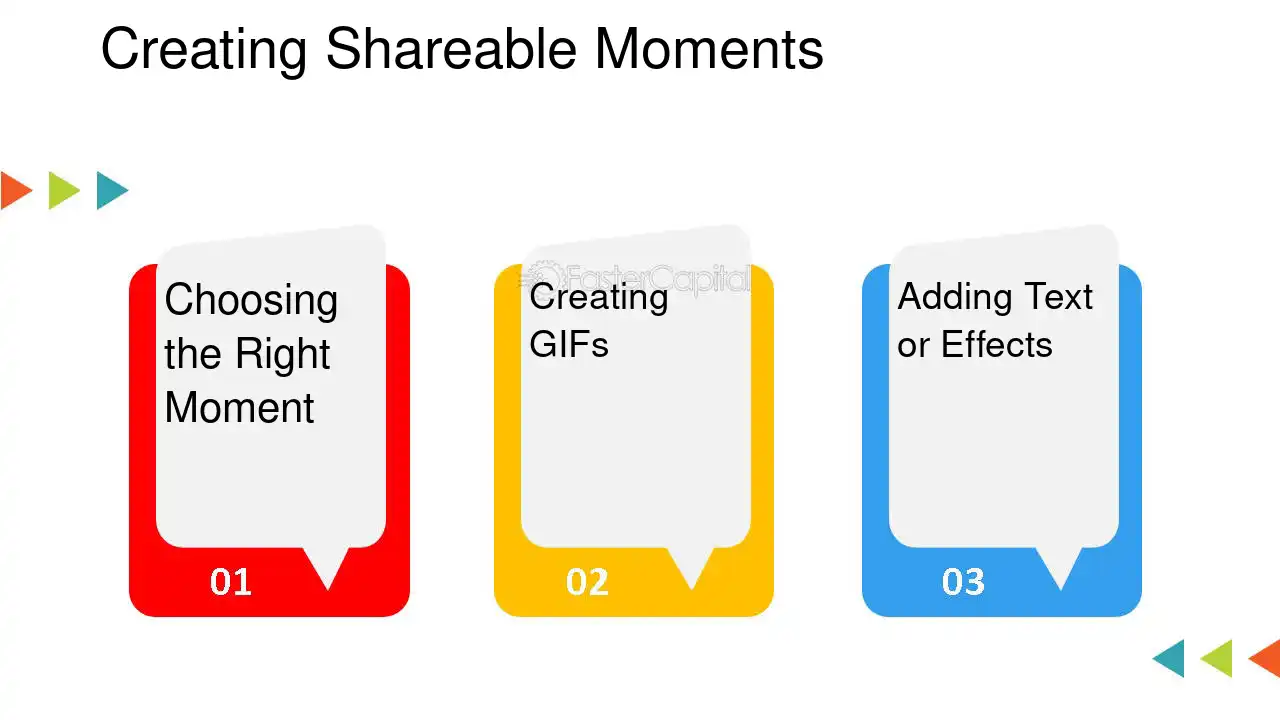 Creating Shareable Moments

Choosing the Right Moment

01

FasterCapital

Creating GIFs

02

Adding Text or Effects

03